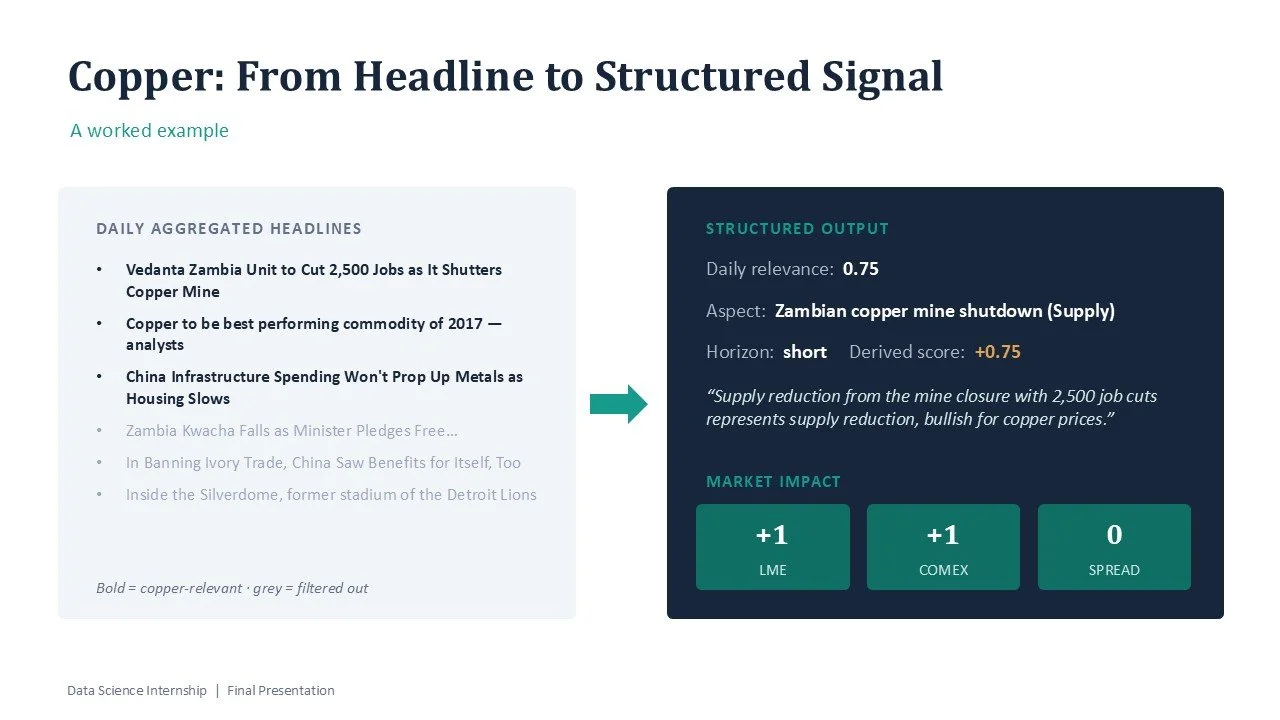 Copper: From Headline to Structured Signal

A worked example

DAILY AGGREGATED HEADLINES

• Vedanta Zambia Unit to Cut 2,500 Jobs as It Shutters Copper Mine
• Copper to be best performing commodity of 2017 — analysts
• China Infrastructure Spending Won't Prop Up Metals as Housing Slows
• Zambia Kwacha Falls as Minister Pledges Free…
• In Banning Ivory Trade, China Saw Benefits for Itself, Too
• Inside the Silverdome, former stadium of the Detroit Lions

Bold = copper-relevant · grey = filtered out

STRUCTURED OUTPUT

Daily relevance: 0.75

Aspect: Zambian copper mine shutdown (Supply)

Horizon: short Derived score: +0.75

"Supply reduction from the mine closure with 2,500 job cuts represents supply reduction, bullish for copper prices."

MARKET IMPACT

+1
LME

+1
COMEX

0
SPREAD

Data Science Internship | Final Presentation